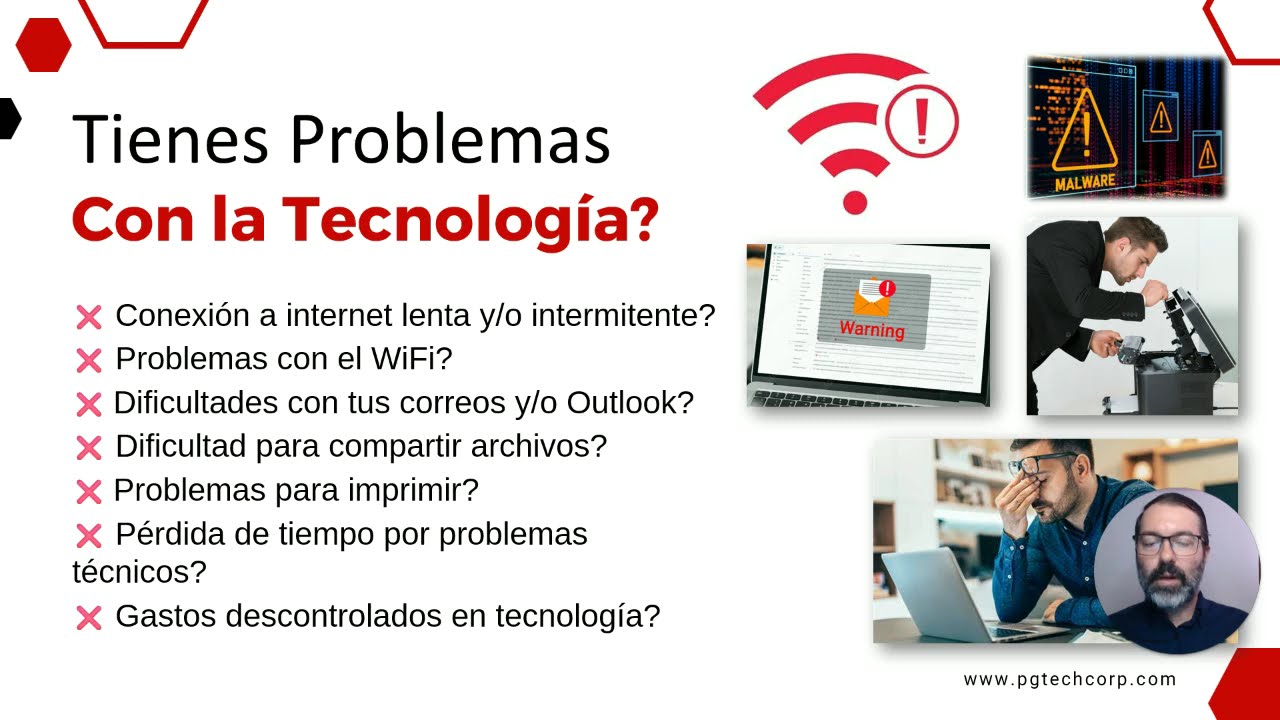 Tienes Problemas
Con la Tecnología?

❌ Conexión a internet lenta y/o intermitente?
❌ Problemas con el WiFi?
❌ Dificultades con tus correos y/o Outlook?
❌ Dificultad para compartir archivos?
❌ Problemas para imprimir?
❌ Pérdida de tiempo por problemas técnicos?
❌ Gastos descontrolados en tecnología?

MALWARE

Warning

www.pgtechcorp.com